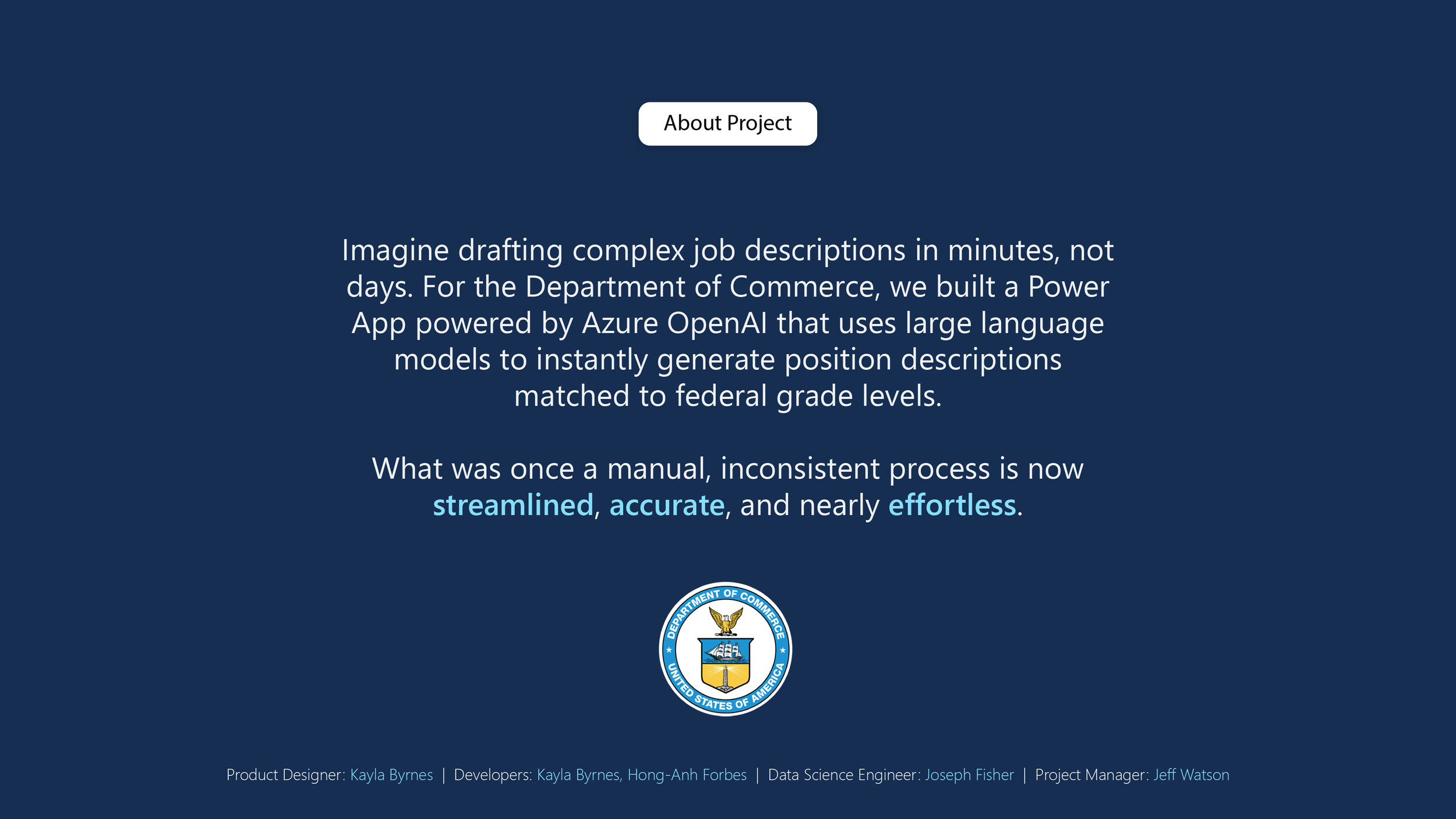 About Project

Imagine drafting complex job descriptions in minutes, not days. For the Department of Commerce, we built a Power App powered by Azure OpenAI that uses large language models to instantly generate position descriptions matched to federal grade levels.

What was once a manual, inconsistent process is now streamlined, accurate, and nearly effortless.

DEPARTMENT OF COMMERCE
UNITED STATES OF AMERICA

Product Designer: Kayla Byrnes | Developers: Kayla Byrnes, Hong-Anh Forbes | Data Science Engineer: Joseph Fisher | Project Manager: Jeff Watson